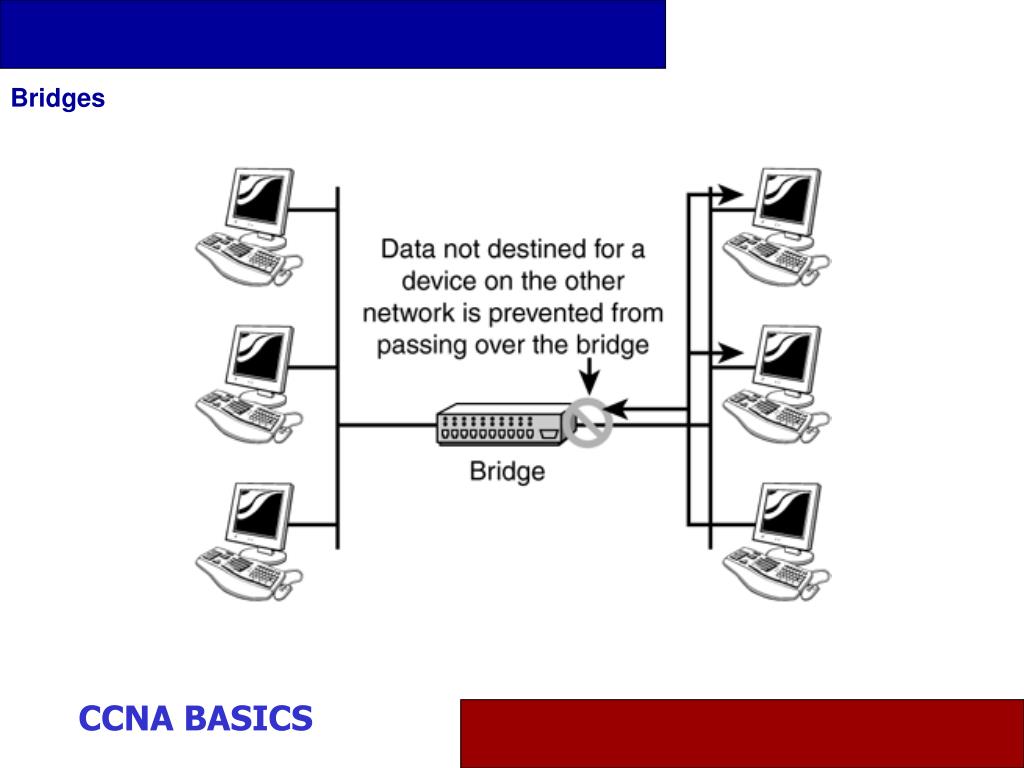 Bridges

Data not destined for a device on the other network is prevented from passing over the bridge

Bridge

CCNA BASICS